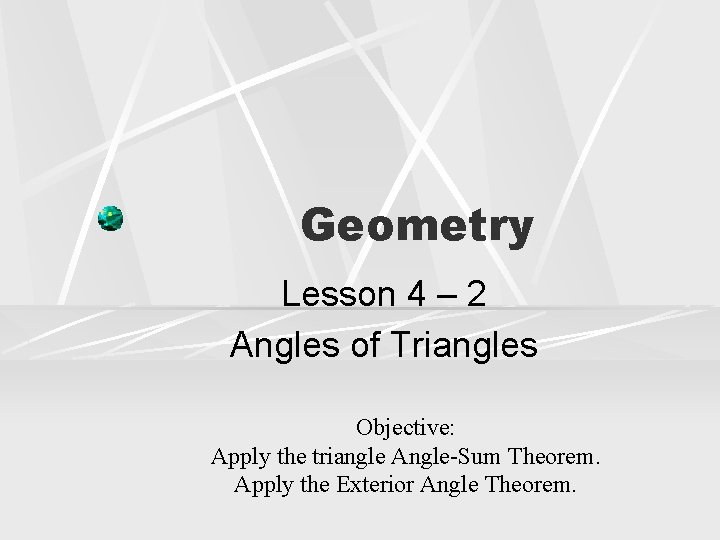 Geometry

Lesson 4 – 2
Angles of Triangles

Objective:
Apply the triangle Angle-Sum Theorem.
Apply the Exterior Angle Theorem.